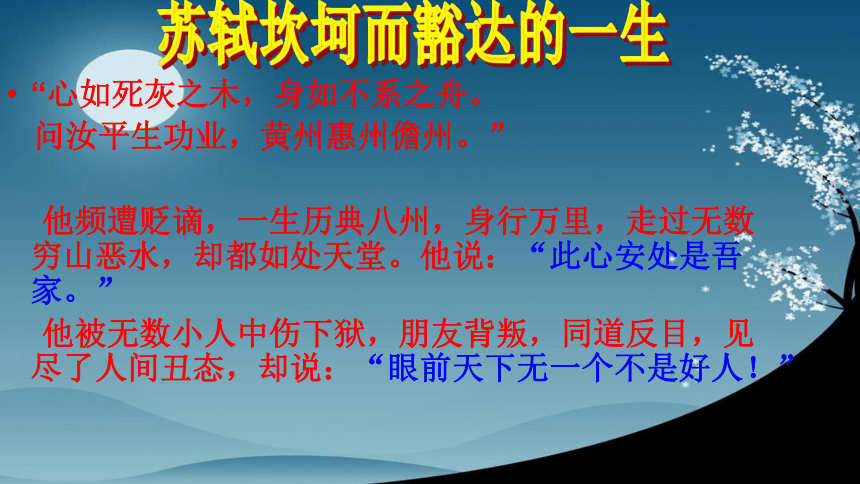 苏轼坎坷而豁达的一生

• “心如死灰之木，身如不系之舟。
问汝平生功业，黄州惠州儋州。”

他频遭贬谪，一生历典八州，身行万里，走过无数穷山恶水，却都如处天堂。他说：“此心安处是吾家。”

他被无数小人中伤下狱，朋友背叛，同道反目，见尽了人间丑态，却说：“眼前天下无一个不是好人！”